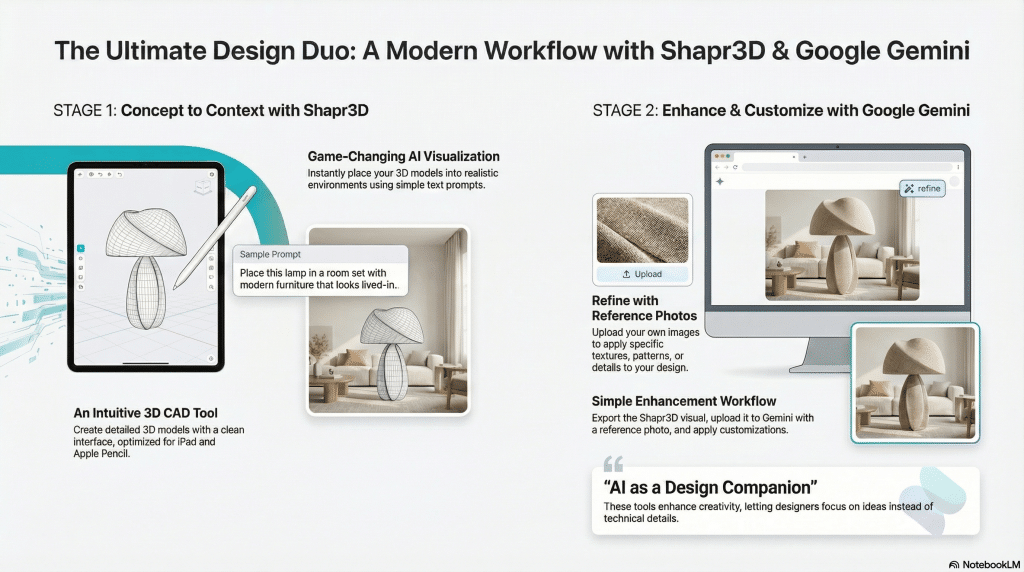 The Ultimate Design Duo: A Modern Workflow with Shapr3D & Google Gemini

STAGE 1: Concept to Context with Shapr3D

Game-Changing AI Visualization
Instantly place your 3D models into realistic environments using simple text prompts.

Sample Prompt
Place this lamp in a room set with modern furniture that looks lived-in.

An Intuitive 3D CAD Tool
Create detailed 3D models with a clean interface, optimized for iPad and Apple Pencil.

STAGE 2: Enhance & Customize with Google Gemini

refine

Upload

Refine with Reference Photos
Upload your own images to apply specific textures, patterns, or details to your design.

Simple Enhancement Workflow
Export the Shapr3D visual, upload it to Gemini with a reference photo, and apply customizations.

"AI as a Design Companion"
These tools enhance creativity, letting designers focus on ideas instead of technical details.

NotebookLM